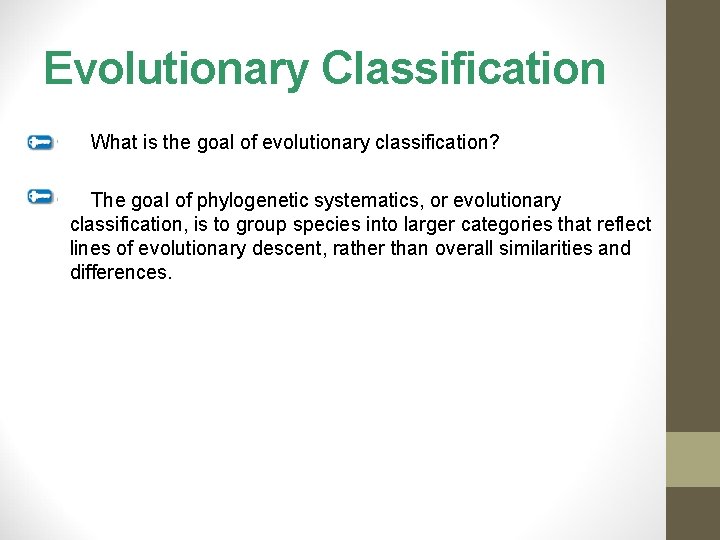 Evolutionary Classification

What is the goal of evolutionary classification?

The goal of phylogenetic systematics, or evolutionary classification, is to group species into larger categories that reflect lines of evolutionary descent, rather than overall similarities and differences.